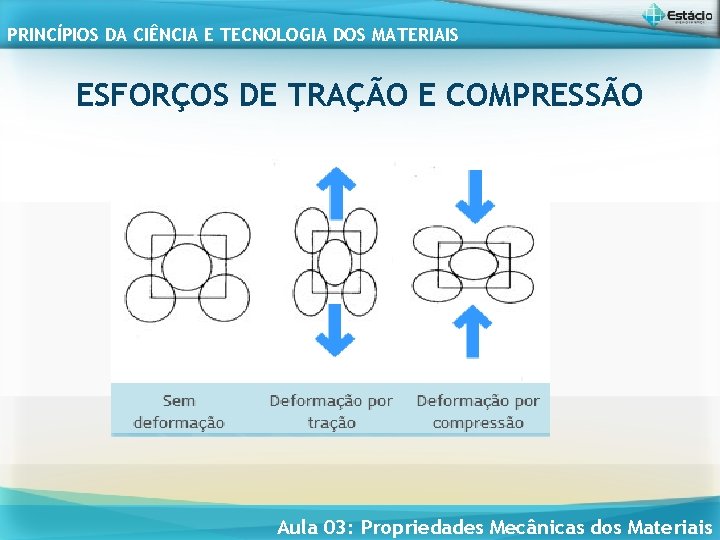 PRINCÍPIOS DA CIÊNCIA E TECNOLOGIA DOS MATERIAIS

Estácio

ESFORÇOS DE TRAÇÃO E COMPRESSÃO

Sem deformação

Deformação por tração

Deformação por compressão

Aula 03: Propriedades Mecânicas dos Materiais